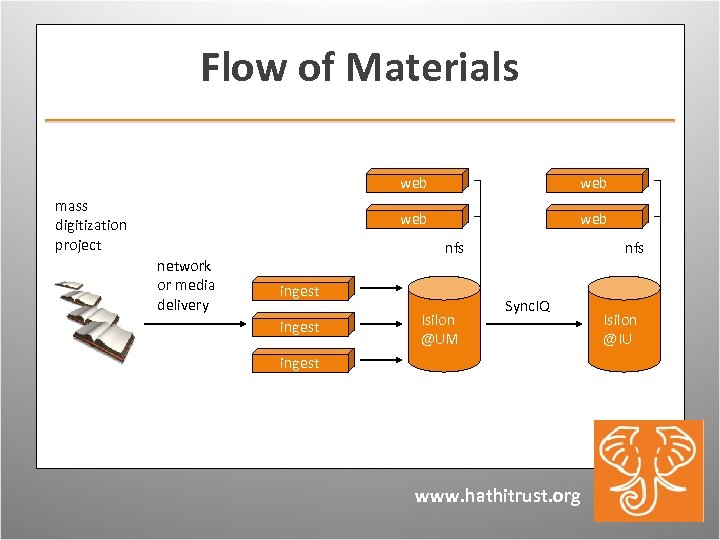 Flow of Materials

mass digitization project

network or media delivery

ingest

ingest

ingest

web

web

nfs

Isilon @UM

SyncIQ

web

web

nfs

Isilon @IU

www.hathitrust.org